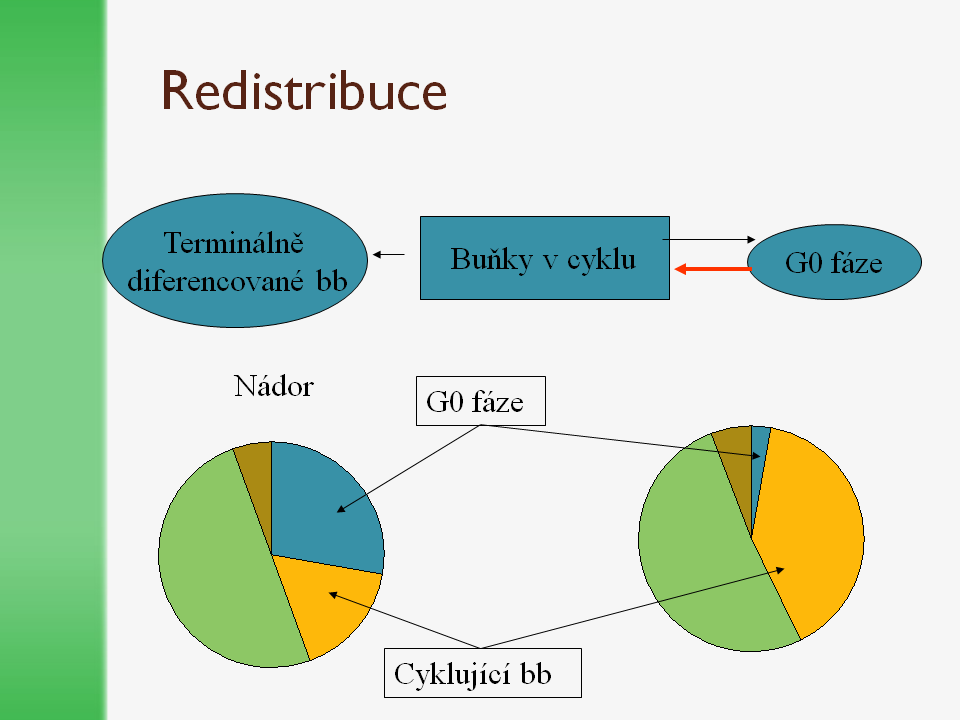 Redistribuce

Terminálně diferencované bb

Buňky v cyklu

G0 fáze

Nádor

G0 fáze

Cyklující bb